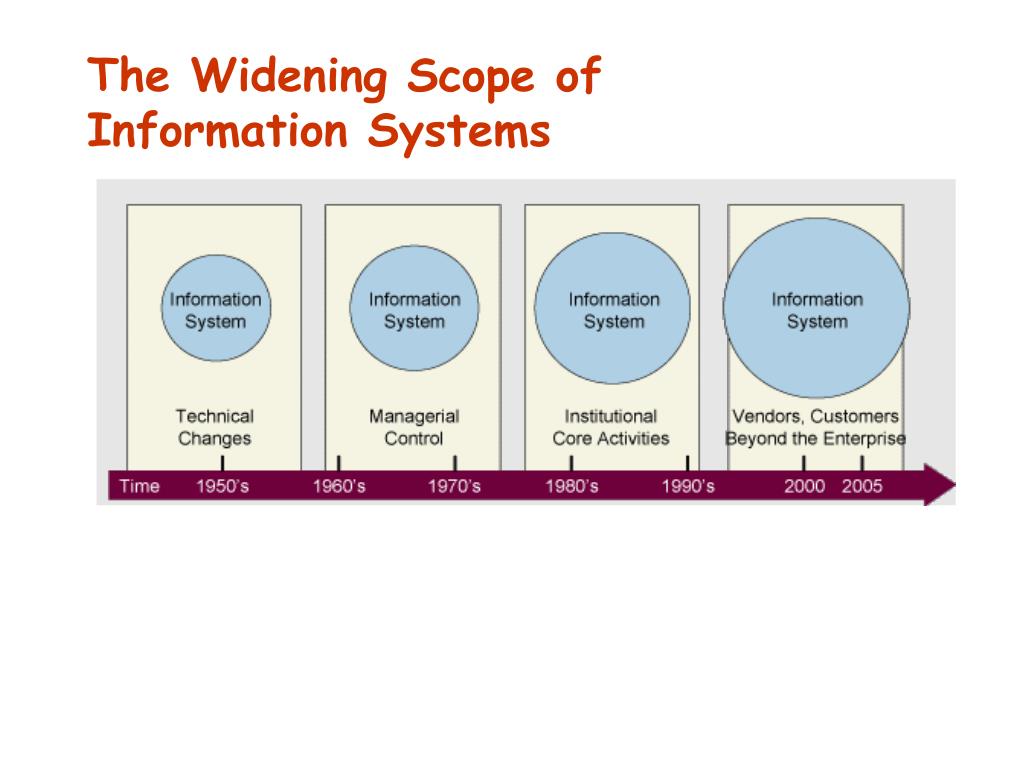 The Widening Scope of Information Systems

Information System

Technical Changes

Information System

Managerial Control

Information System

Institutional Core Activities

Information System

Vendors, Customers Beyond the Enterprise

Time 1950's 1960's 1970's 1980's 1990's 2000 2005